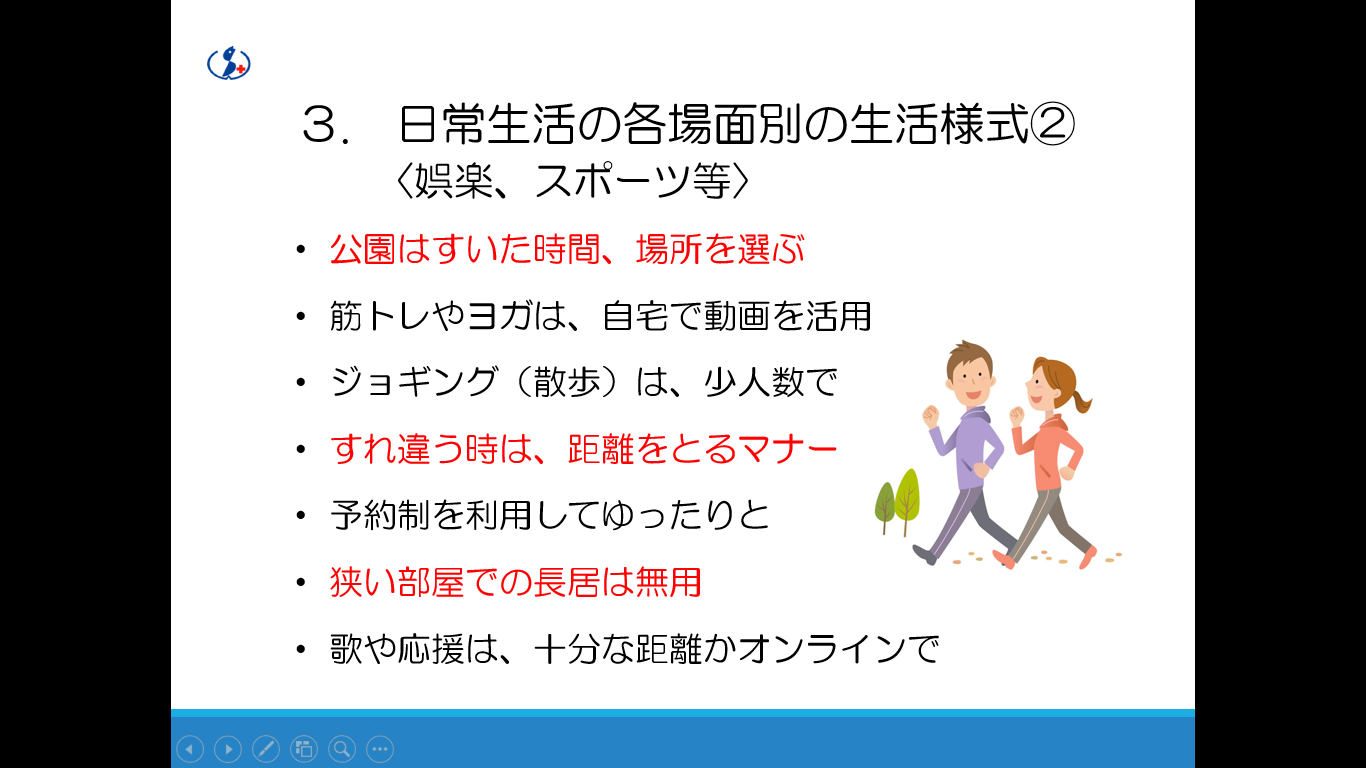 ３．　日常生活の各場面別の生活様式②
〈娯楽、スポーツ等〉

• 公園はすいた時間、場所を選ぶ
• 筋トレやヨガは、自宅で動画を活用
• ジョギング（散歩）は、少人数で
• すれ違う時は、距離をとるマナー
• 予約制を利用してゆったりと
• 狭い部屋での長居は無用
• 歌や応援は、十分な距離かオンラインで